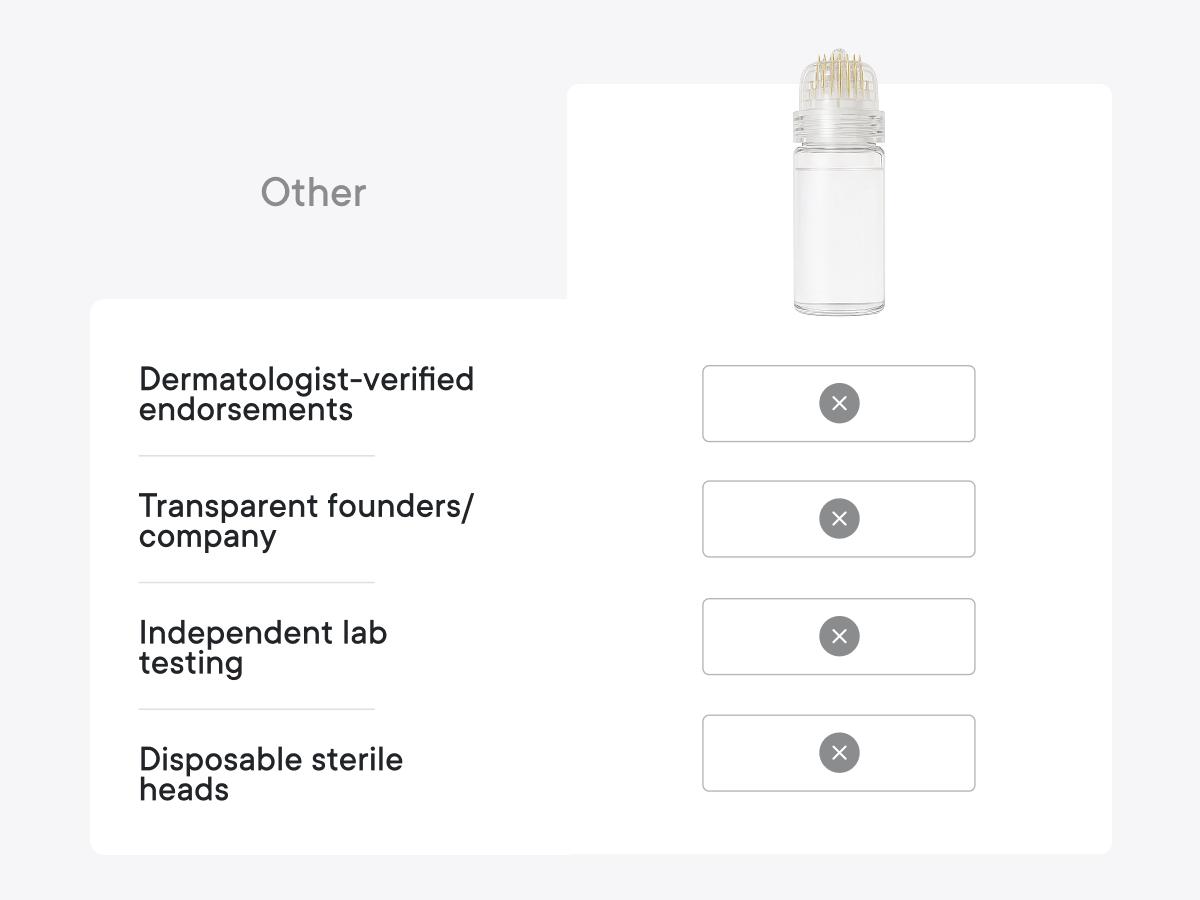 Other

Dermatologist-verified endorsements

Transparent founders/ company

Independent lab testing

Disposable sterile heads